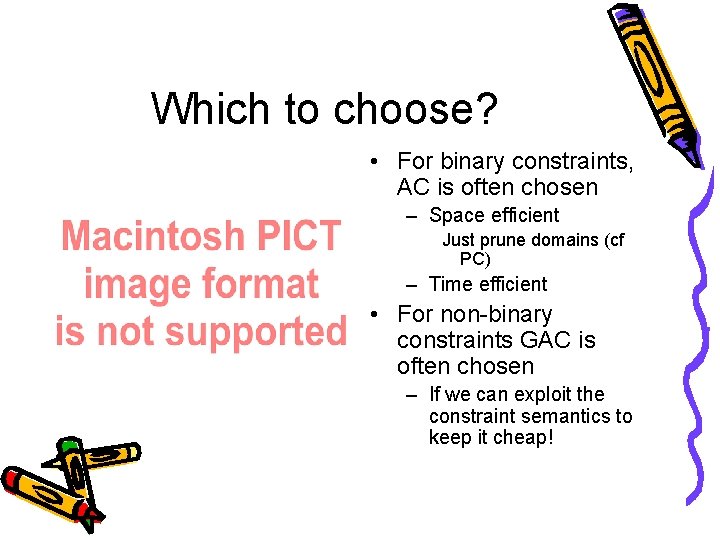 Which to choose?

Macintosh PICT image format is not supported

• For binary constraints, AC is often chosen
– Space efficient
Just prune domains (cf PC)
– Time efficient
• For non-binary constraints GAC is often chosen
– If we can exploit the constraint semantics to keep it cheap!